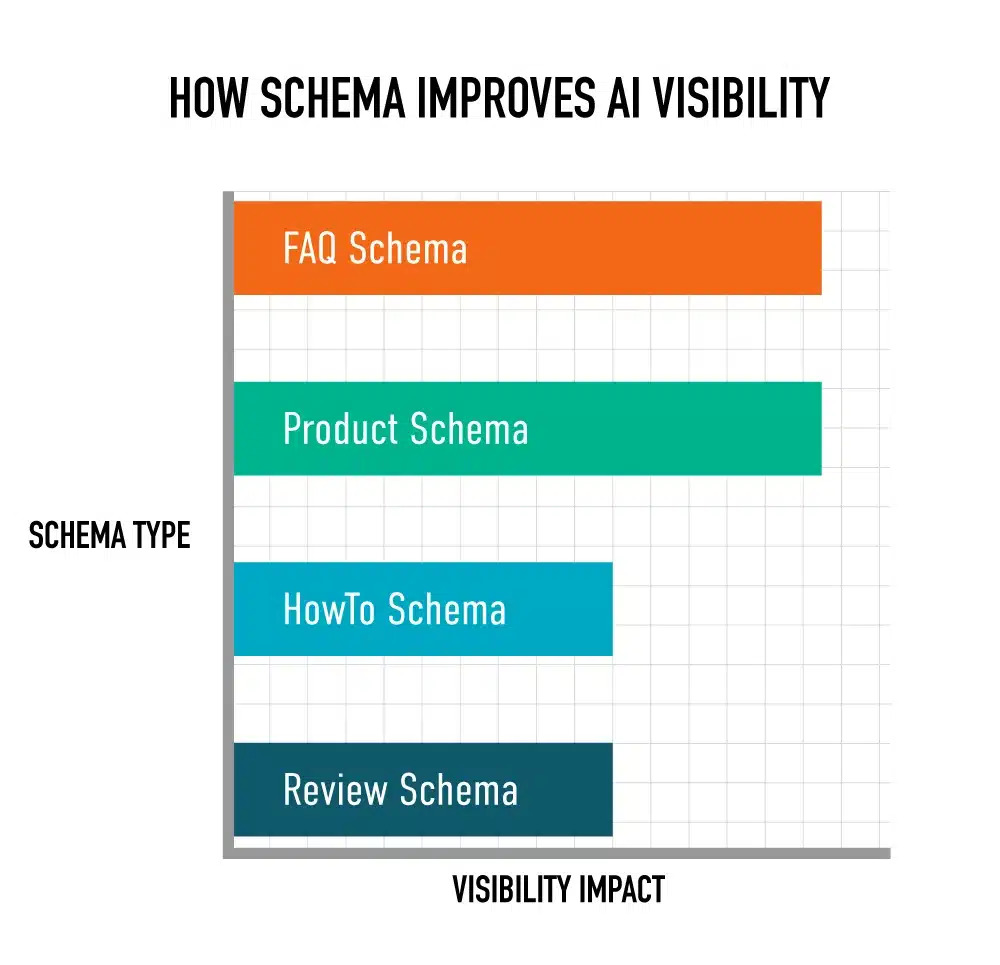 HOW SCHEMA IMPROVES AI VISIBILITY

SCHEMA TYPE

FAQ Schema

Product Schema

HowTo Schema

Review Schema

VISIBILITY IMPACT